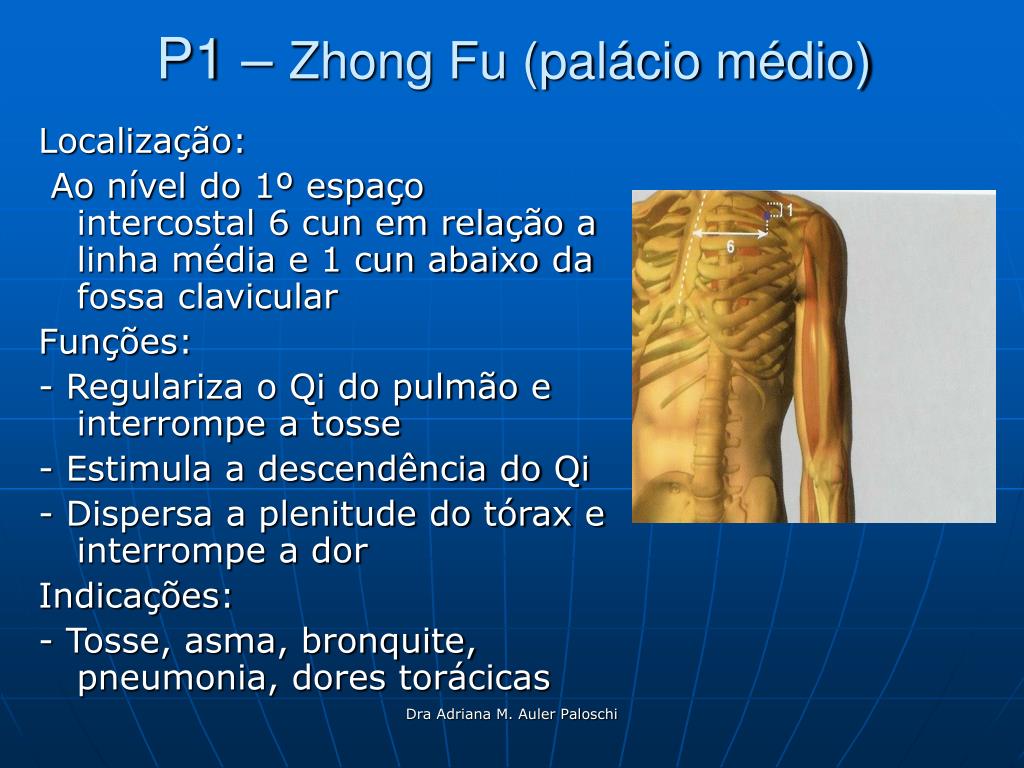 P1 – Zhong Fu (palácio médio)

Localização:

Ao nível do 1º espaço intercostal 6 cun em relação a linha média e 1 cun abaixo da fossa clavicular

Funções:

- Regulariza o Qi do pulmão e interrompe a tosse

- Estimula a descendência do Qi

- Dispersa a plenitude do tórax e interrompe a dor

Indicações:

- Tosse, asma, bronquite, pneumonia, dores torácicas

1

6

Dra Adriana M. Auler Paloschi